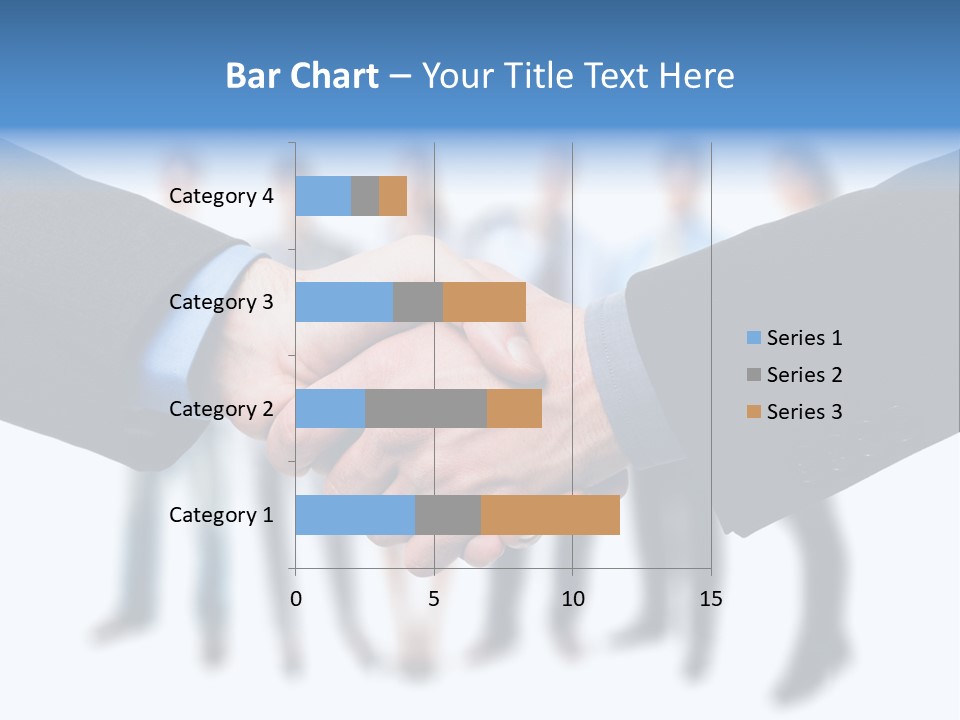 Bar Chart – Your Title Text Here

Category 4
Category 3
Category 2
Category 1

0
5
10
15

Series 1
Series 2
Series 3